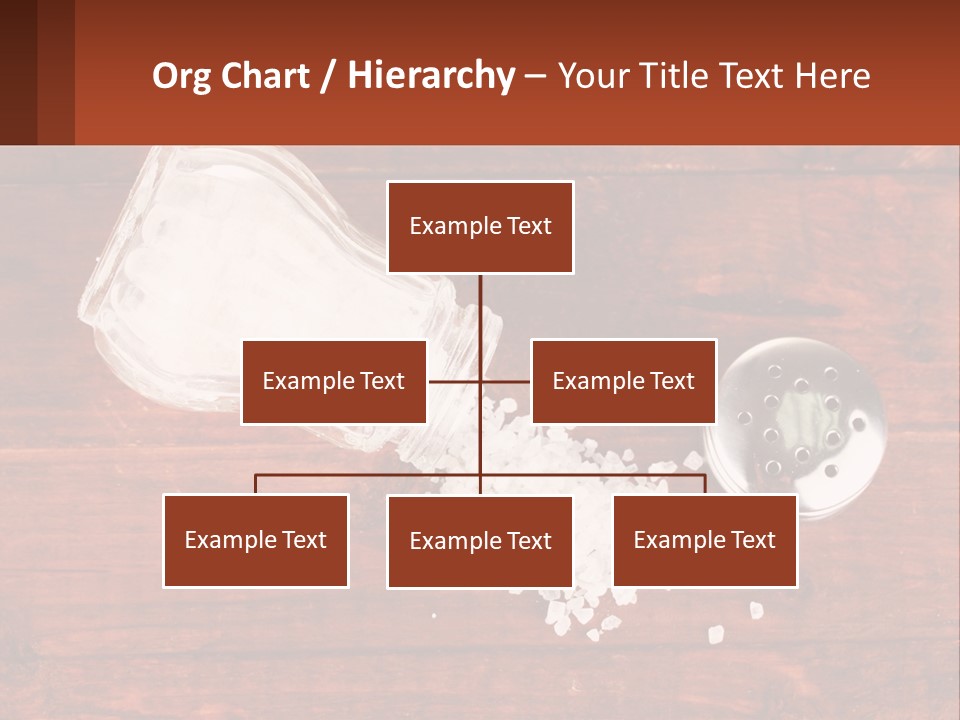 Org Chart / Hierarchy – Your Title Text Here

Example Text

Example Text

Example Text

Example Text

Example Text

Example Text